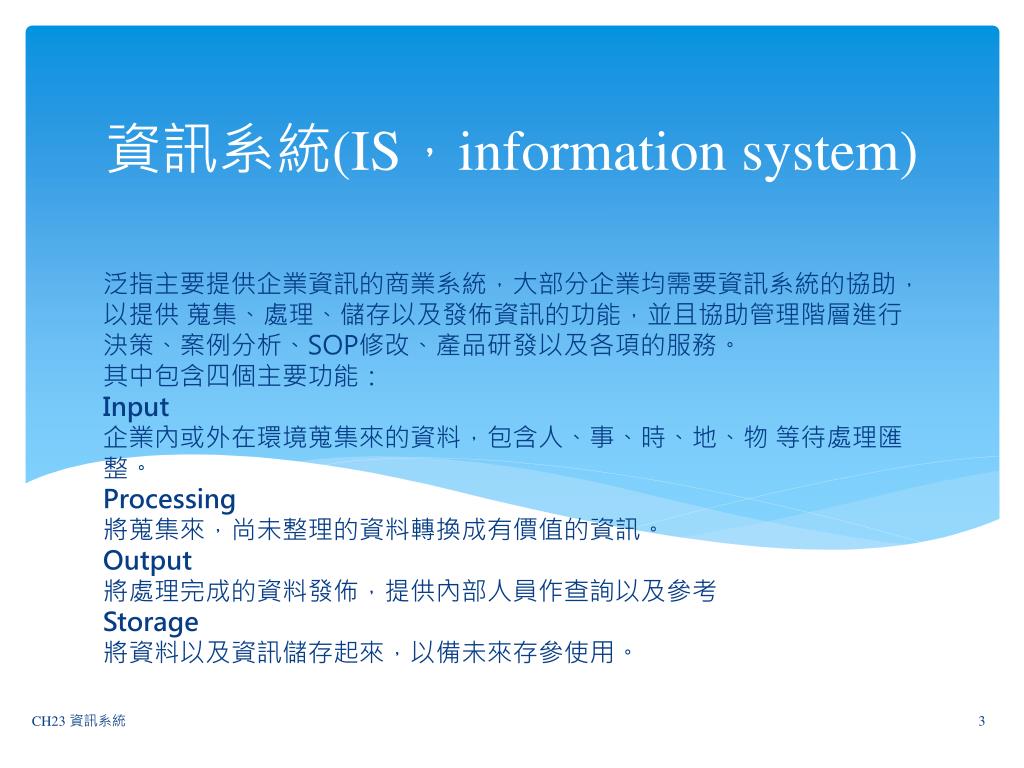 資訊系統(IS，information system)

泛指主要提供企業資訊的商業系統，大部分企業均需要資訊系統的協助，以提供 蒐集、處理、儲存以及發佈資訊的功能，並且協助管理階層進行決策、案例分析、SOP修改、產品研發以及各項的服務。
其中包含四個主要功能：
Input
企業內或外在環境蒐集來的資料，包含人、事、時、地、物 等待處理匯整。
Processing
將蒐集來，尚未整理的資料轉換成有價值的資訊。
Output
將處理完成的資料發佈，提供內部人員作查詢以及參考
Storage
將資料以及資訊儲存起來，以備未來存參使用。

CH23 資訊系統

3